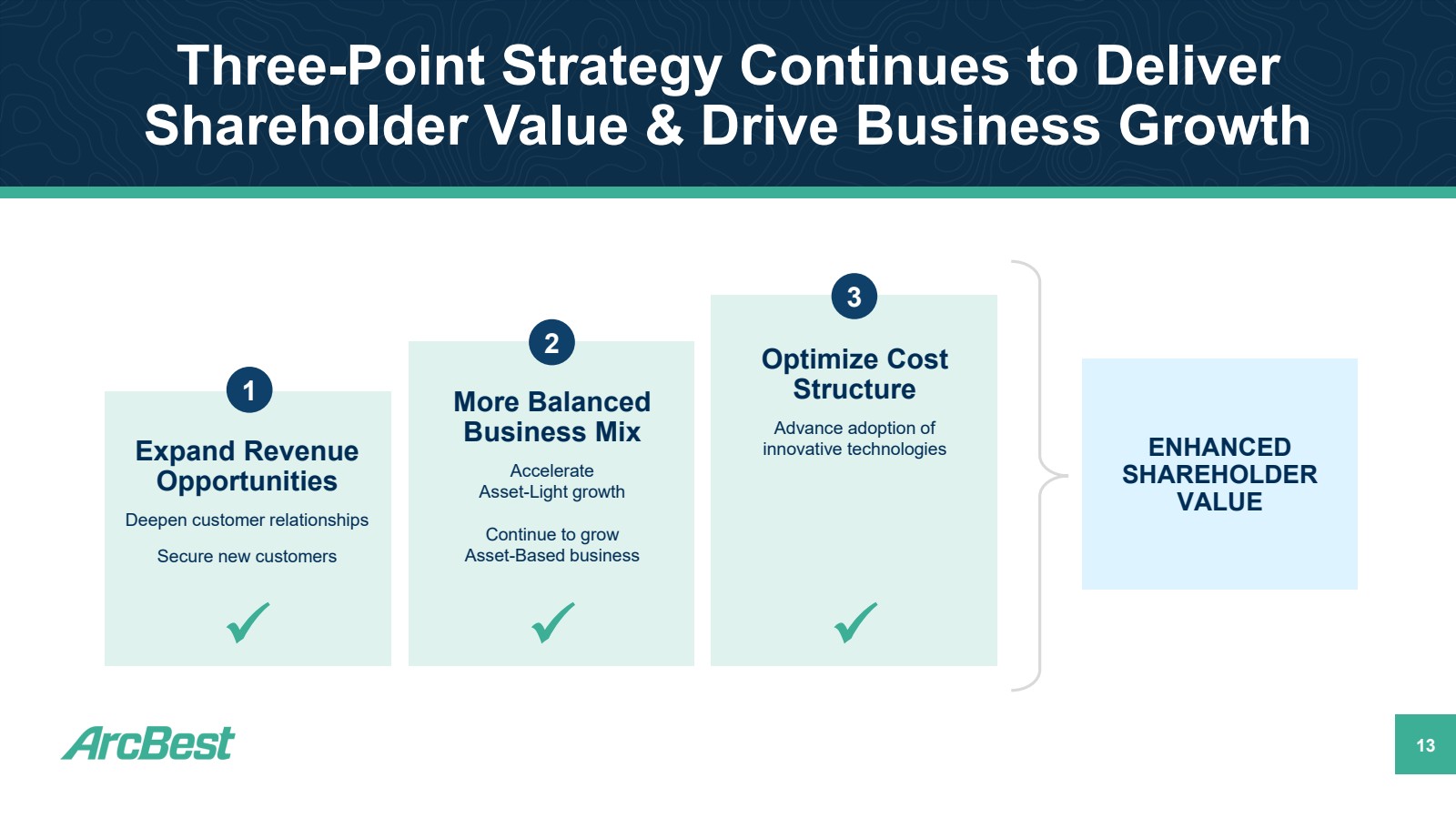 Three-Point Strategy Continues to Deliver Shareholder Value & Drive Business Growth

1

Expand Revenue Opportunities

Deepen customer relationships

Secure new customers

2

More Balanced Business Mix

Accelerate Asset-Light growth

Continue to grow Asset-Based business

3

Optimize Cost Structure

Advance adoption of innovative technologies

ENHANCED SHAREHOLDER VALUE

ArcBest

13